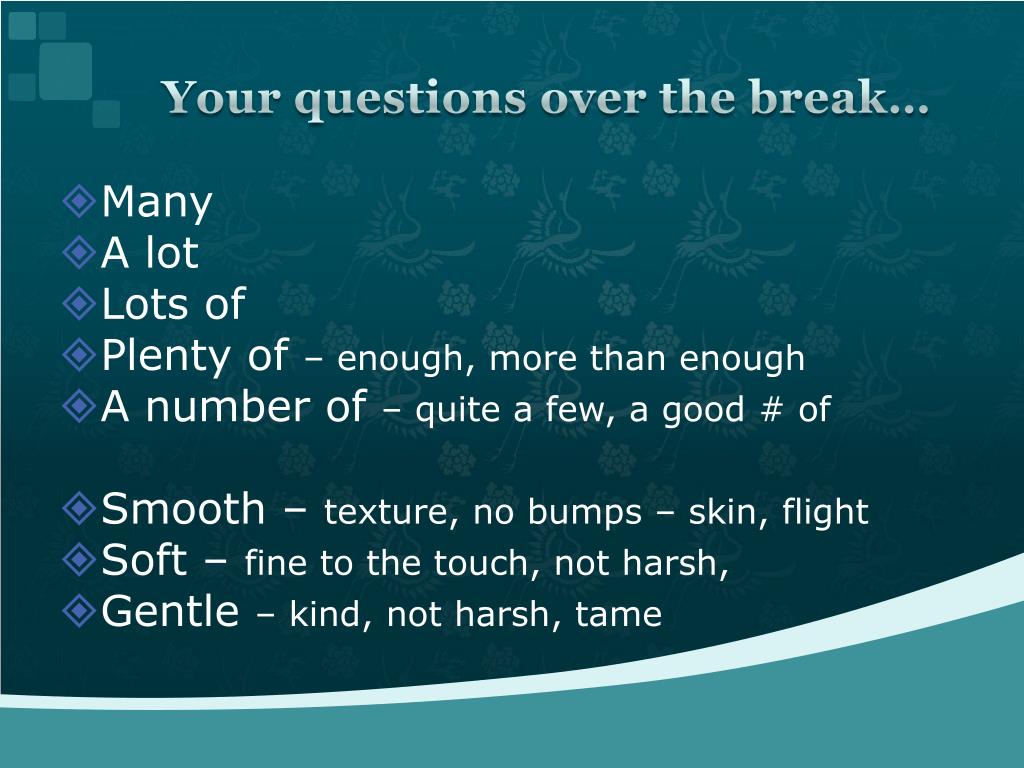 Your questions over the break…

Many
A lot
Lots of
Plenty of – enough, more than enough
A number of – quite a few, a good # of

Smooth – texture, no bumps – skin, flight
Soft – fine to the touch, not harsh,
Gentle – kind, not harsh, tame